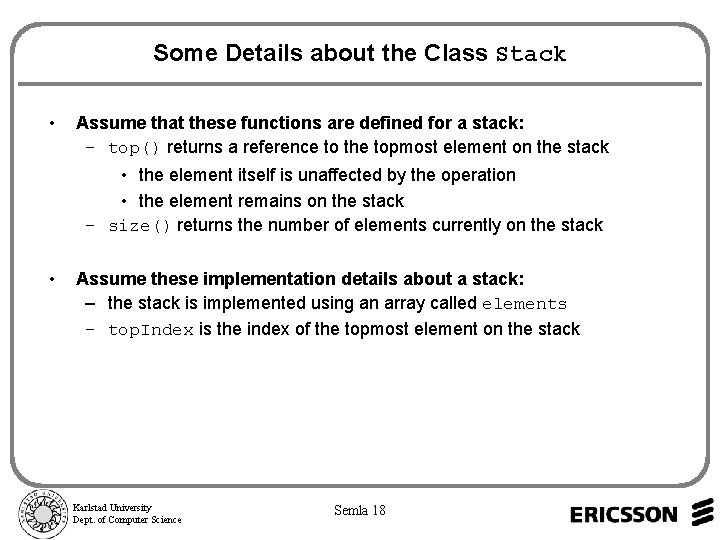 Some Details about the Class Stack

• Assume that these functions are defined for a stack:
  – top() returns a reference to the topmost element on the stack
    • the element itself is unaffected by the operation
    • the element remains on the stack
  – size() returns the number of elements currently on the stack

• Assume these implementation details about a stack:
  – the stack is implemented using an array called elements
  – topIndex is the index of the topmost element on the stack

Karlstad University
Dept. of Computer Science

Semla 18

ERICSSON